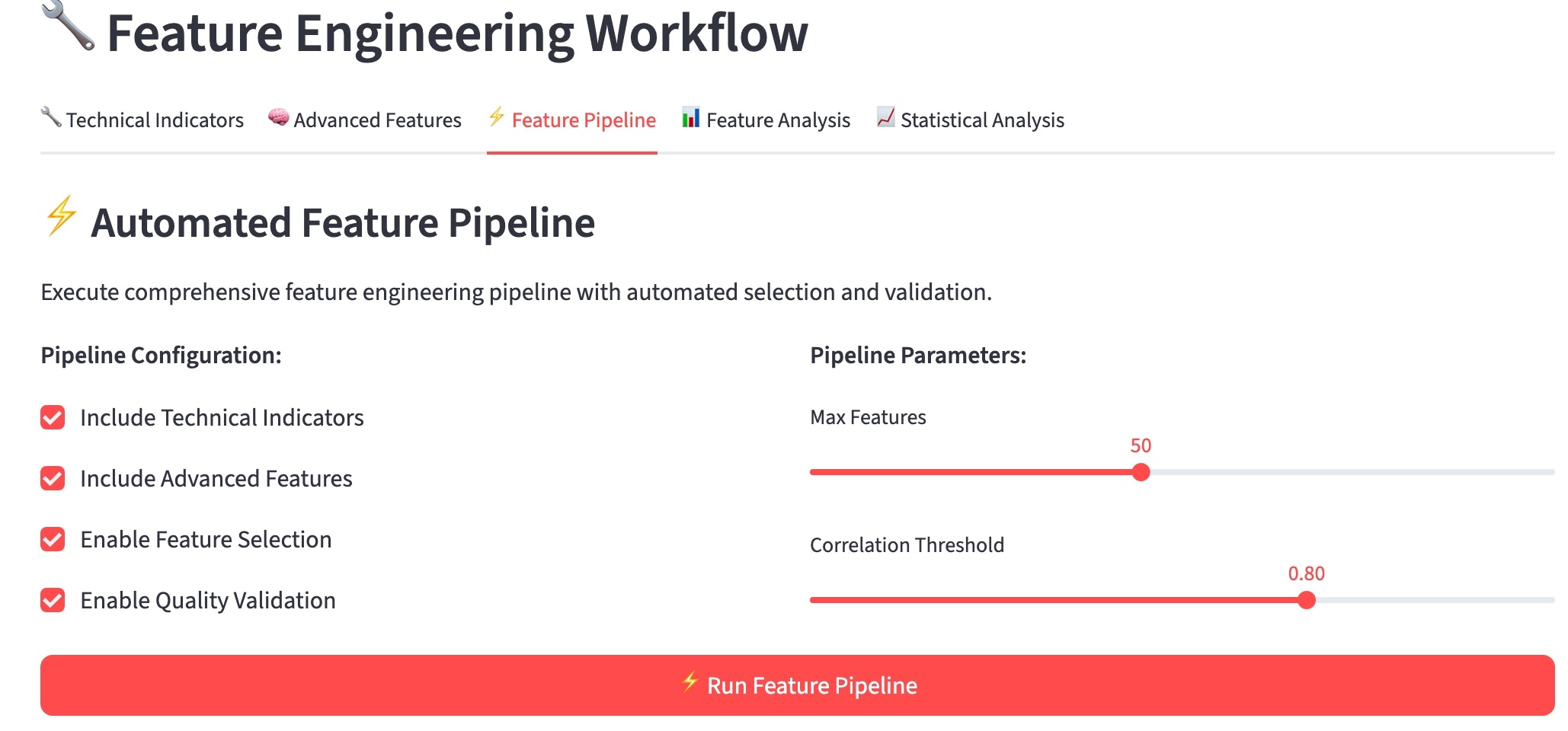 🔧 Feature Engineering Workflow

🔧 Technical Indicators 🧠 Advanced Features ⚡ Feature Pipeline 📊 Feature Analysis 📈 Statistical Analysis

⚡ Automated Feature Pipeline

Execute comprehensive feature engineering pipeline with automated selection and validation.

Pipeline Configuration:

Include Technical Indicators

Include Advanced Features

Enable Feature Selection

Enable Quality Validation

Pipeline Parameters:

Max Features

50

Correlation Threshold

0.80

⚡ Run Feature Pipeline